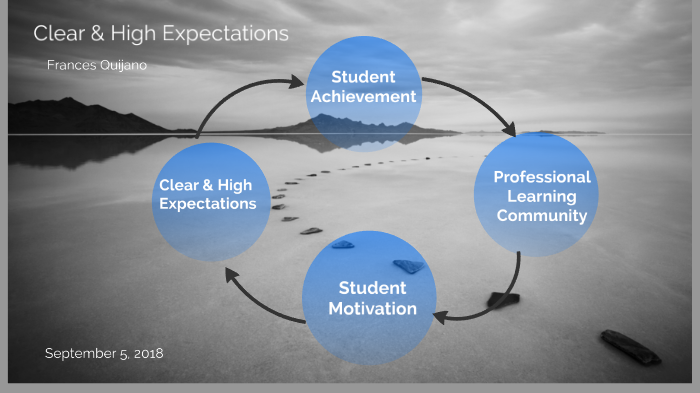 Clear & High Expectations

Frances Quijano

Student Achievement

Professional Learning Community

Student Motivation

Clear & High Expectations

September 5, 2018